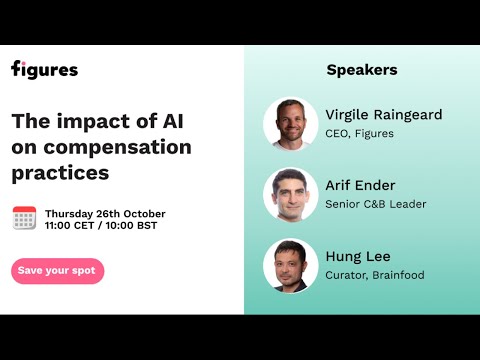 figures

The impact of AI on compensation practices

Thursday 26th October
11:00 CET / 10:00 BST

Save your spot

Speakers

Virgile Raingeard
CEO, Figures

Arif Ender
Senior C&B Leader

Hung Lee
Curator, Brainfood